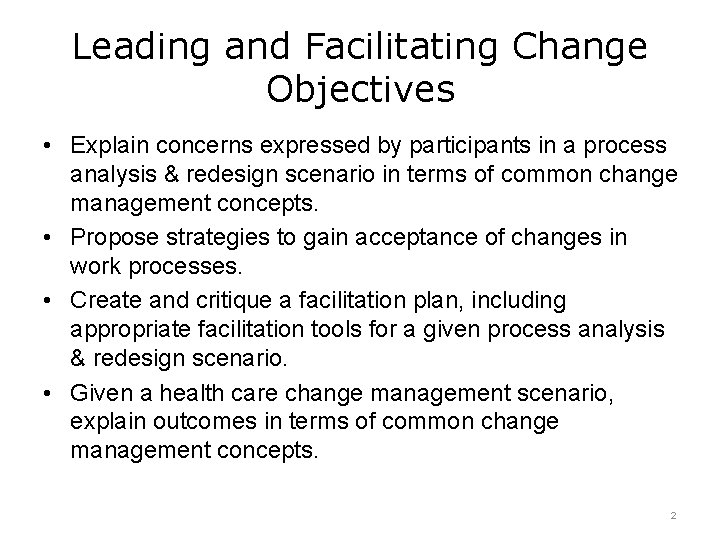 Leading and Facilitating Change Objectives

• Explain concerns expressed by participants in a process analysis & redesign scenario in terms of common change management concepts.

• Propose strategies to gain acceptance of changes in work processes.

• Create and critique a facilitation plan, including appropriate facilitation tools for a given process analysis & redesign scenario.

• Given a health care change management scenario, explain outcomes in terms of common change management concepts.

2